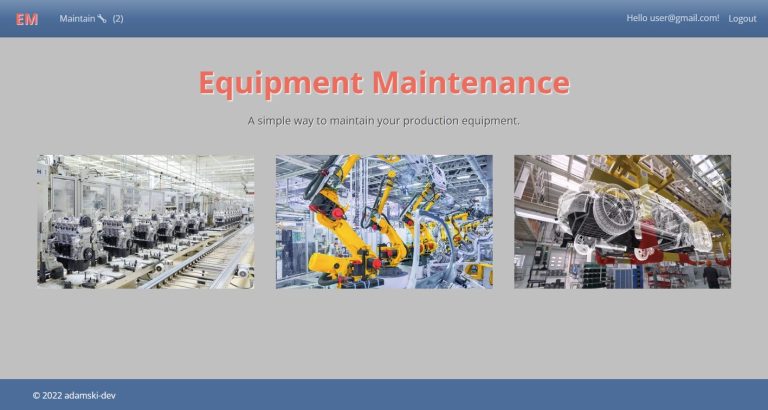 EM Maintain (2)

Hello user@gmail.com! Logout

Equipment Maintenance

A simple way to maintain your production equipment.

© 2022 adamski-dev